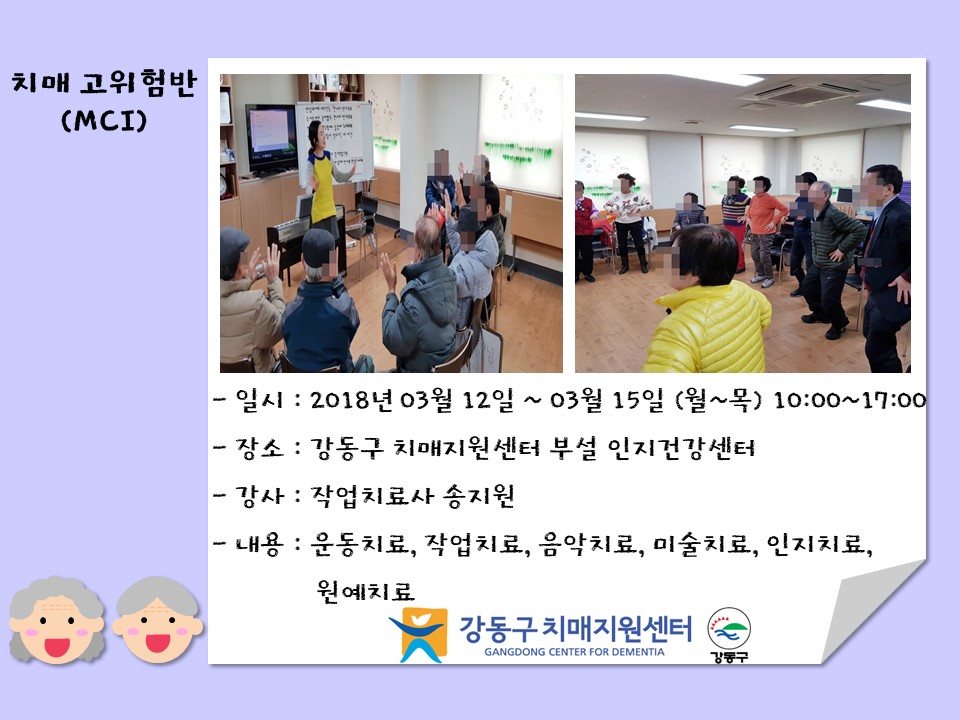 치매 고위험반
(MCI)

- 일시 : 2018년 03월 12일 ~ 03월 15일 (월~목) 10:00~17:00

- 장소 : 강동구 치매지원센터 부설 인지건강센터

- 강사 : 작업치료사 송지원

- 내용 : 운동치료, 작업치료, 음악치료, 미술치료, 인지치료, 원예치료

강동구 치매지원센터
GANGDONG CENTER FOR DEMENTIA
강동구